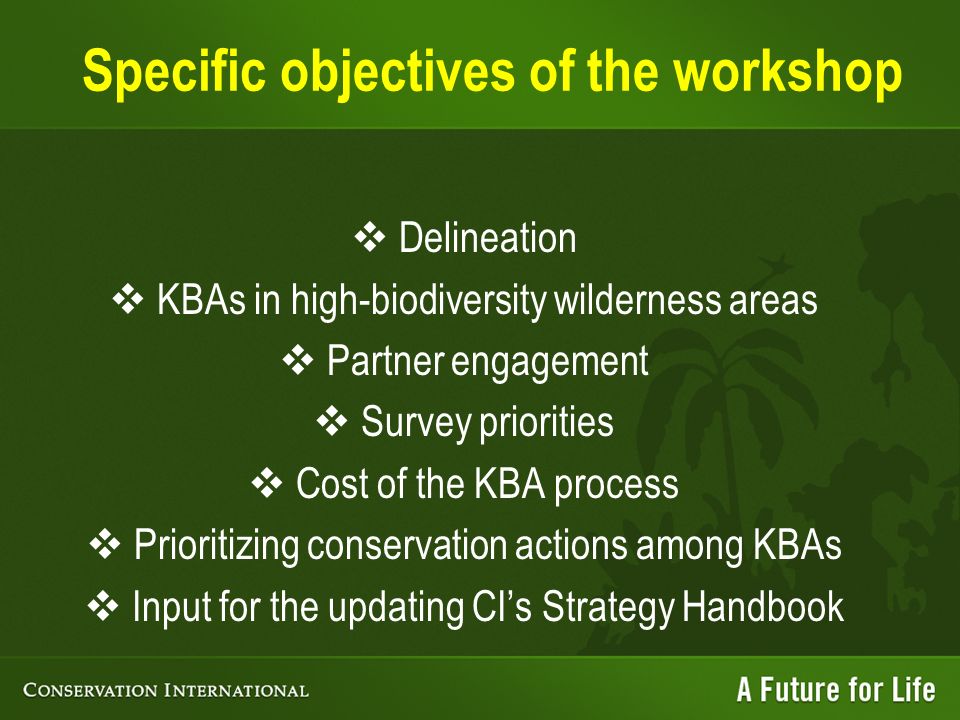 Specific objectives of the workshop

❖ Delineation
❖ KBAs in high-biodiversity wilderness areas
❖ Partner engagement
❖ Survey priorities
❖ Cost of the KBA process
❖ Prioritizing conservation actions among KBAs
❖ Input for the updating CI's Strategy Handbook

CONSERVATION INTERNATIONAL

A Future for Life